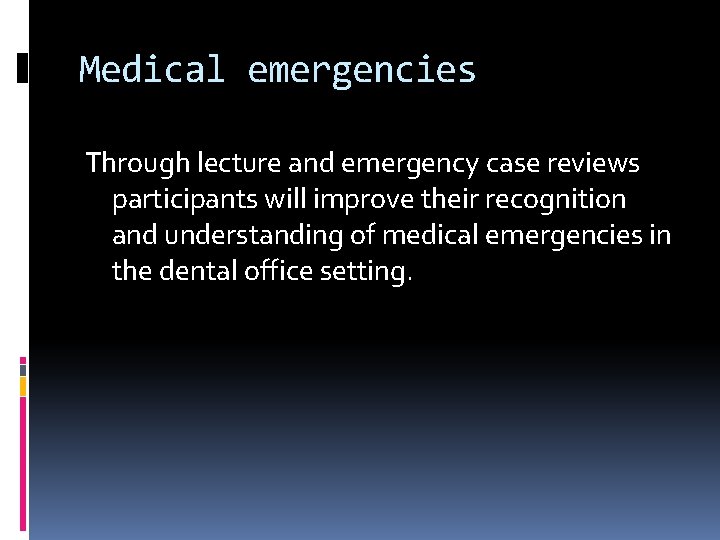 Medical emergencies

Through lecture and emergency case reviews participants will improve their recognition and understanding of medical emergencies in the dental office setting.